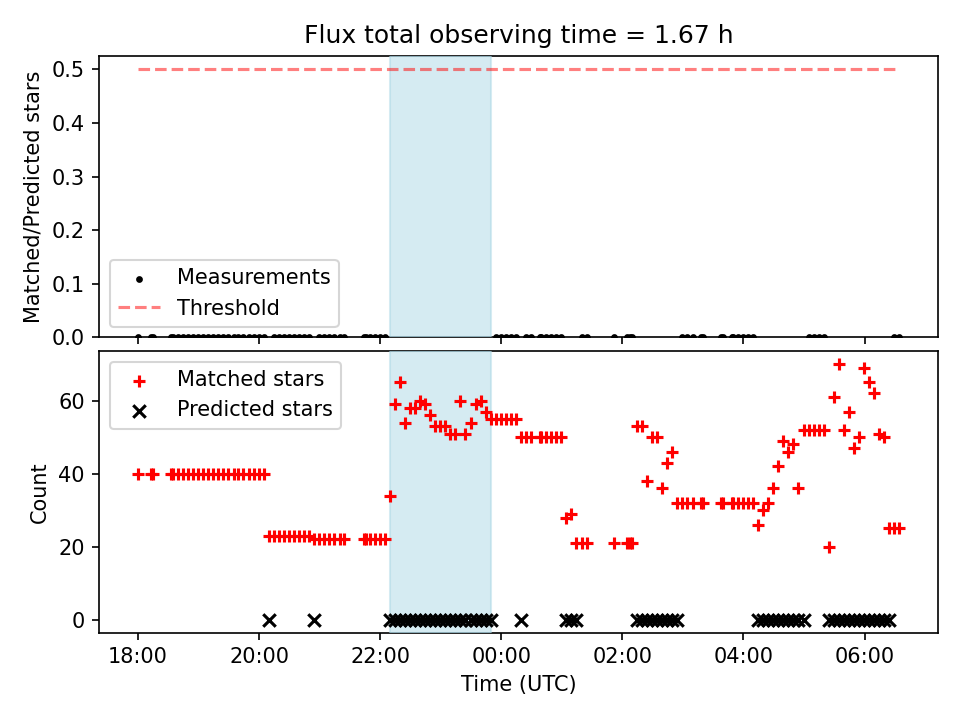 Flux total observing time = 1.67 h

Matched/Predicted stars

0.5
0.4
0.3
0.2
0.1
0.0

Measurements
Threshold

Matched stars
Predicted stars

Count

60
40
20
0

18:00
20:00
22:00
00:00
02:00
04:00
06:00

Time (UTC)